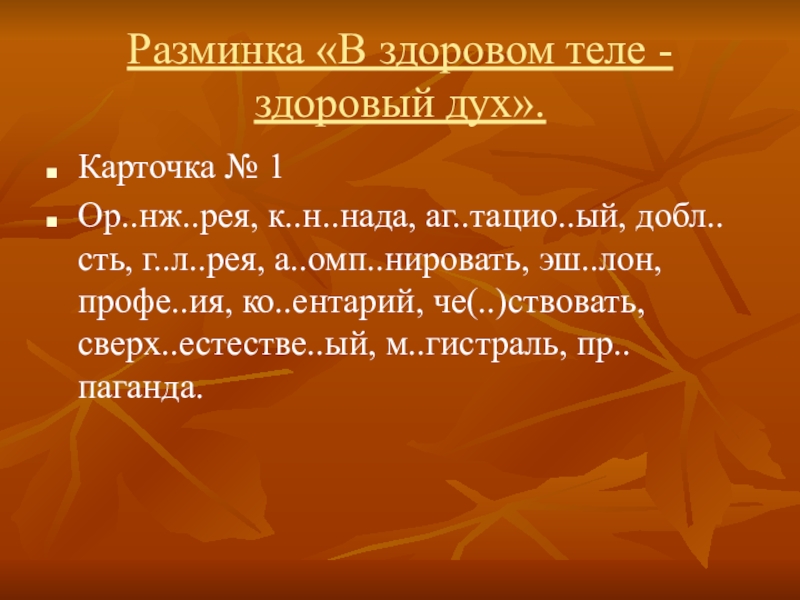 Разминка «В здоровом теле - здоровый дух».

Карточка № 1

Ор..нж..рея, к..н..нада, аг..тацио..ый, добл..сть, г..л..рея, а..омп..нировать, эш..лон, профе..ия, ко..ентарий, че(..)ствовать, сверх..естестве..ый, м..гистраль, пр..паганда.